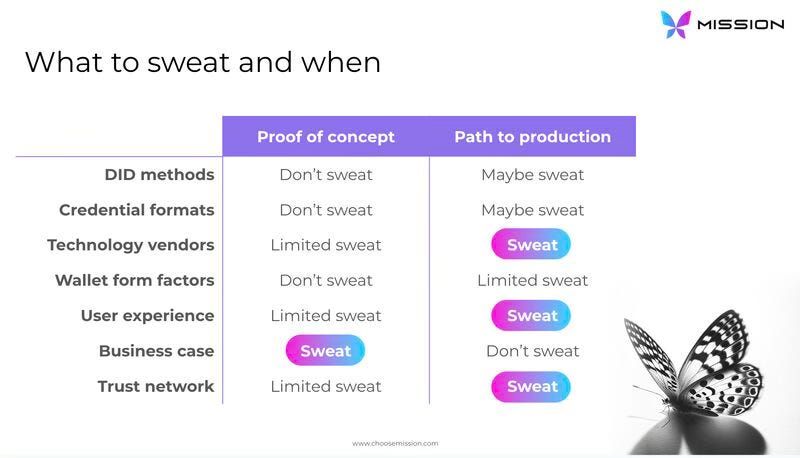 MISSION

What to sweat and when

| | Proof of concept | Path to production |
|---|---|---|
| DID methods | Don't sweat | Maybe sweat |
| Credential formats | Don't sweat | Maybe sweat |
| Technology vendors | Limited sweat | Sweat |
| Wallet form factors | Don't sweat | Limited sweat |
| User experience | Limited sweat | Sweat |
| Business case | Sweat | Don't sweat |
| Trust network | Limited sweat | Sweat |

www.choosemission.com